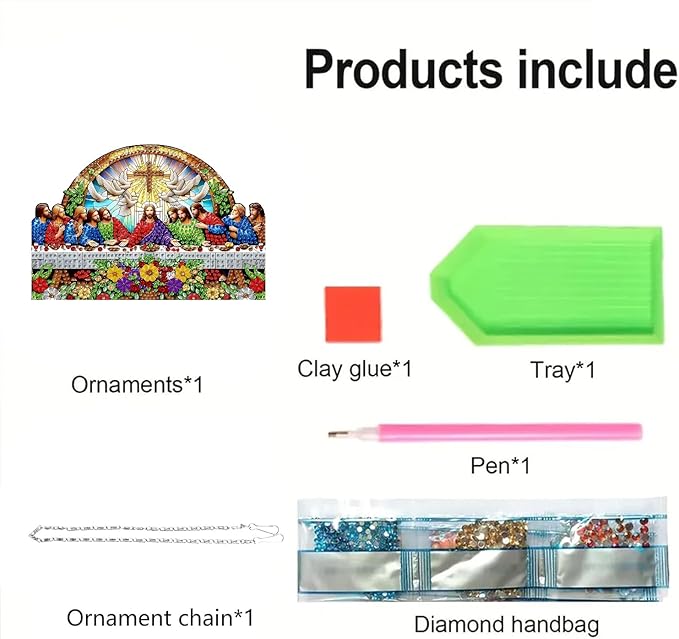 Products include

Ornaments*1

Clay glue*1

Tray*1

Pen*1

Ornament chain*1

Diamond handbag